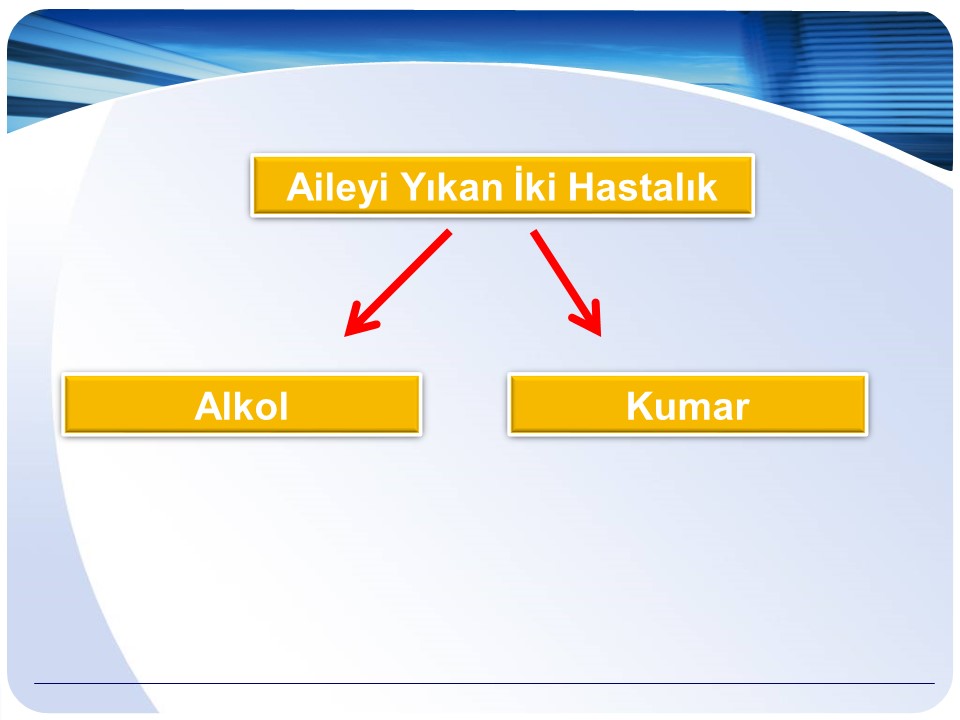 Aileyi Yıkan İki Hastalık

Alkol

Kumar